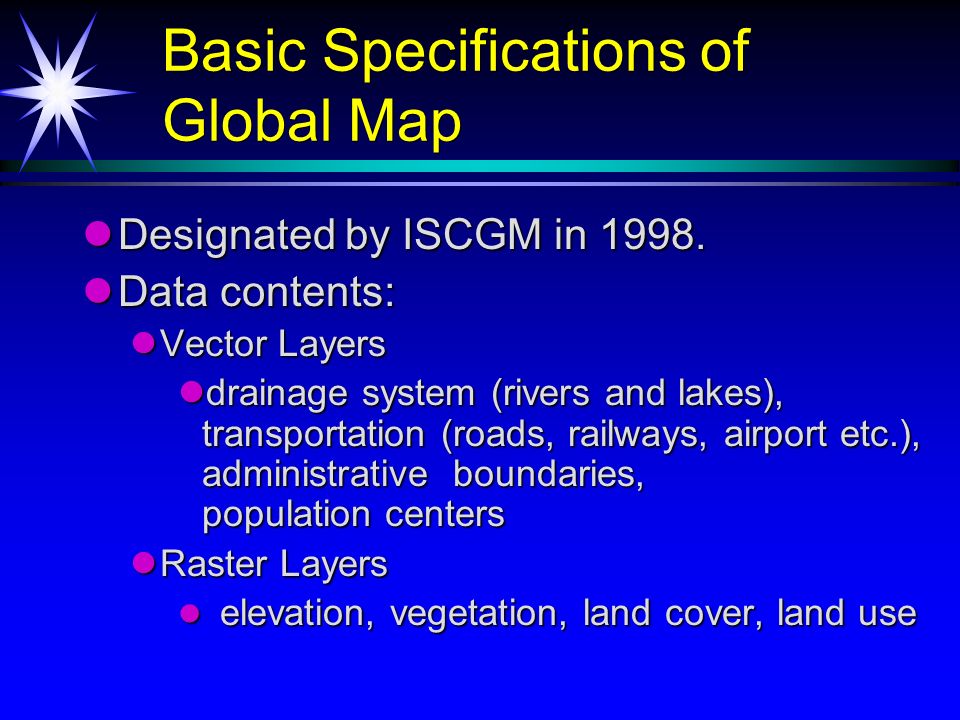 Basic Specifications of Global Map

Designated by ISCGM in 1998.

Data contents:

Vector Layers

drainage system (rivers and lakes), transportation (roads, railways, airport etc.), administrative boundaries, population centers

Raster Layers

elevation, vegetation, land cover, land use